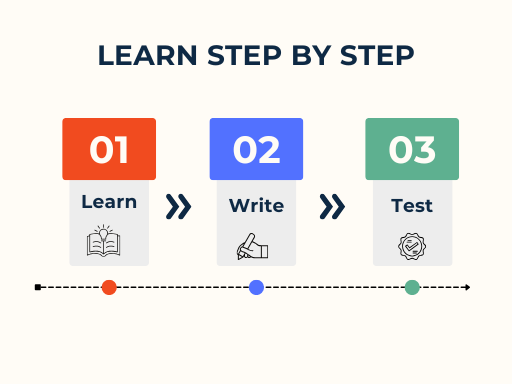 LEARN STEP BY STEP

01
Learn

02
Write

03
Test